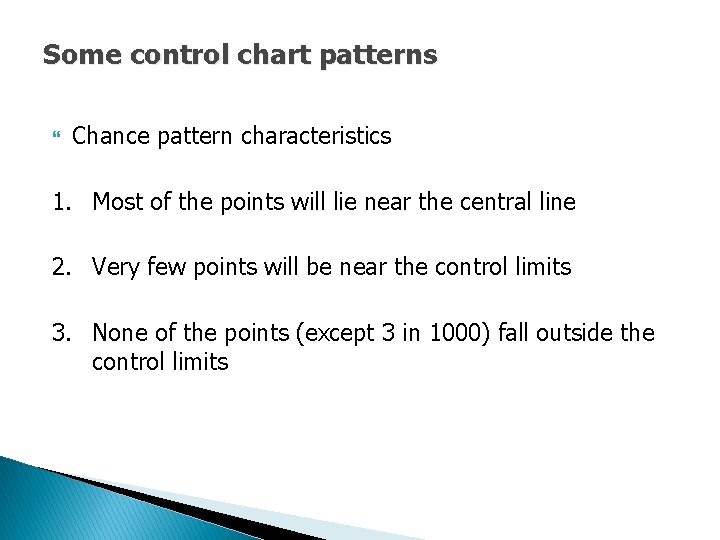 Some control chart patterns

Chance pattern characteristics

1. Most of the points will lie near the central line

2. Very few points will be near the control limits

3. None of the points (except 3 in 1000) fall outside the control limits